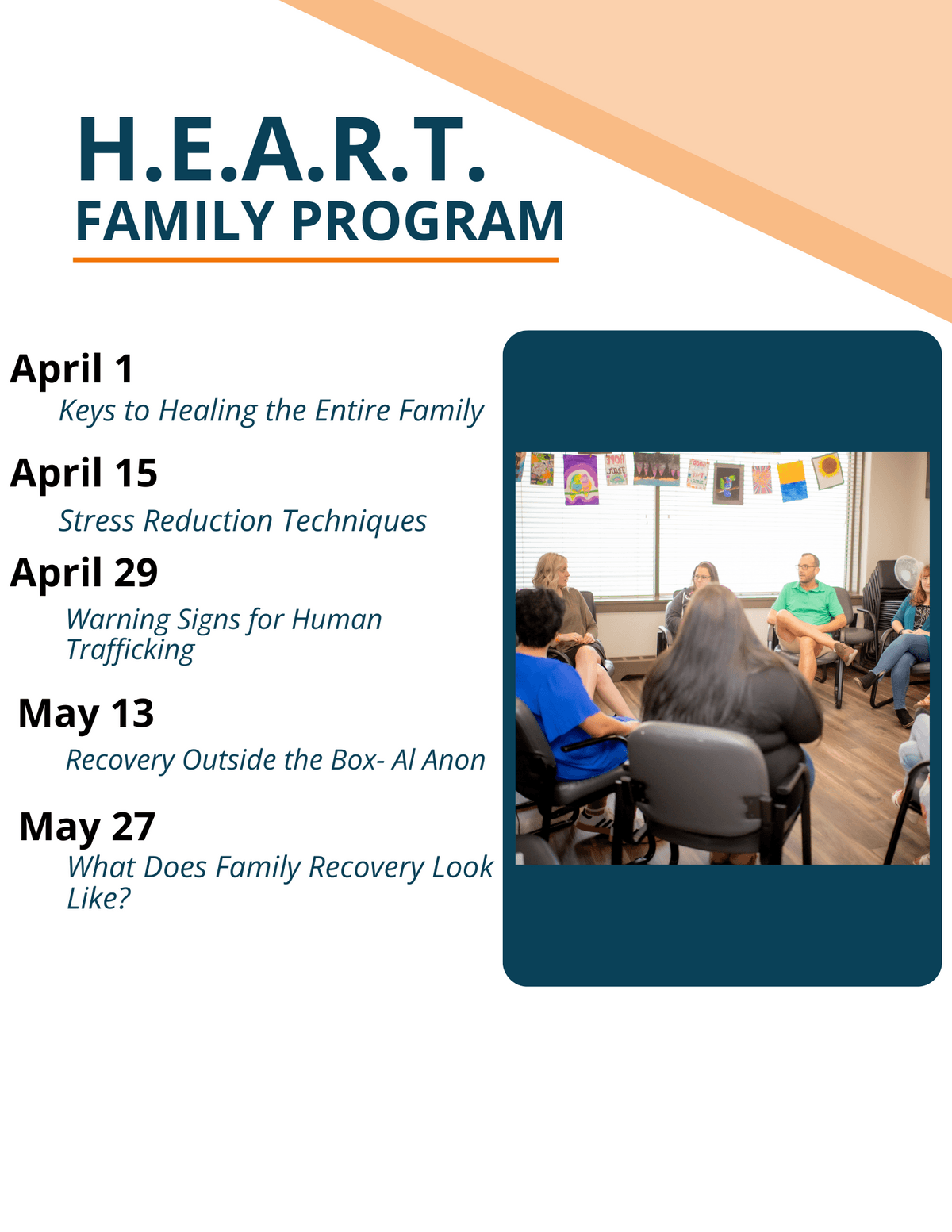 H.E.A.R.T.
FAMILY PROGRAM

April 1
Keys to Healing the Entire Family

April 15
Stress Reduction Techniques

April 29
Warning Signs for Human Trafficking

May 13
Recovery Outside the Box- Al Anon

May 27
What Does Family Recovery Look Like?